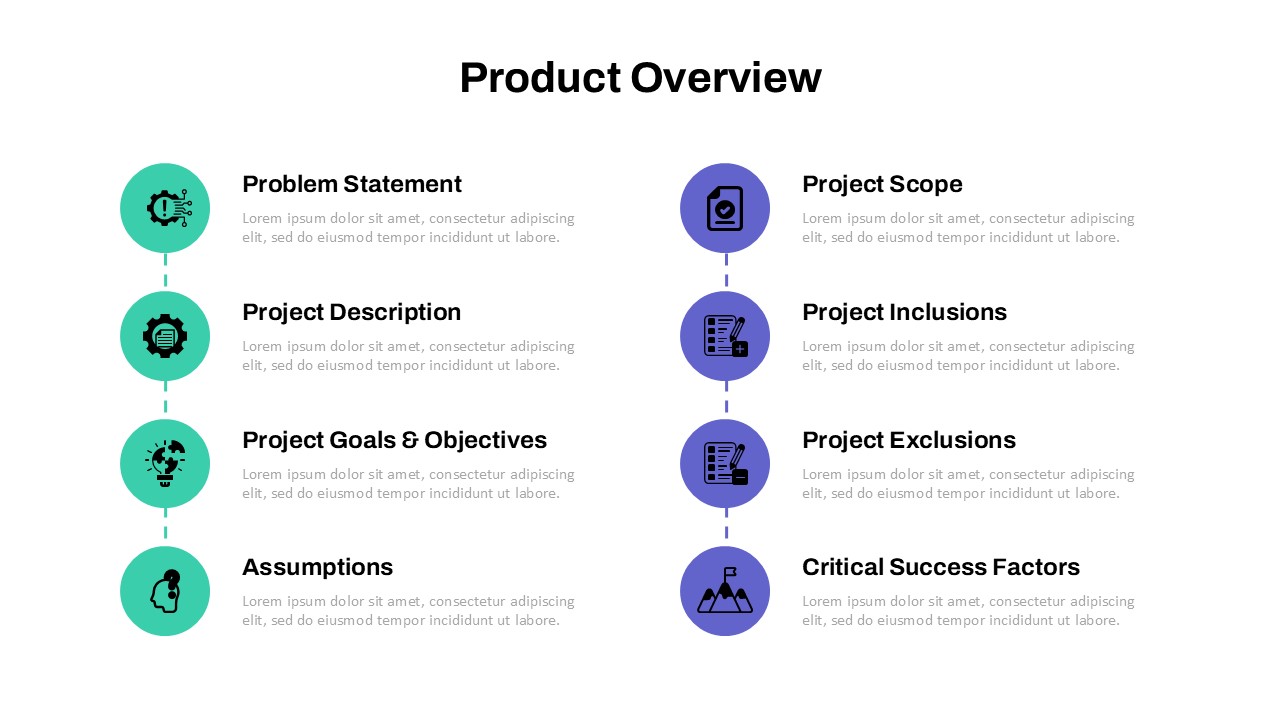 Product Overview

Problem Statement
Lorem ipsum dolor sit amet, consectetur adipiscing elit, sed do eiusmod tempor incididunt ut labore.

Project Description
Lorem ipsum dolor sit amet, consectetur adipiscing elit, sed do eiusmod tempor incididunt ut labore.

Project Goals & Objectives
Lorem ipsum dolor sit amet, consectetur adipiscing elit, sed do eiusmod tempor incididunt ut labore.

Assumptions
Lorem ipsum dolor sit amet, consectetur adipiscing elit, sed do eiusmod tempor incididunt ut labore.

Project Scope
Lorem ipsum dolor sit amet, consectetur adipiscing elit, sed do eiusmod tempor incididunt ut labore.

Project Inclusions
Lorem ipsum dolor sit amet, consectetur adipiscing elit, sed do eiusmod tempor incididunt ut labore.

Project Exclusions
Lorem ipsum dolor sit amet, consectetur adipiscing elit, sed do eiusmod tempor incididunt ut labore.

Critical Success Factors
Lorem ipsum dolor sit amet, consectetur adipiscing elit, sed do eiusmod tempor incididunt ut labore.